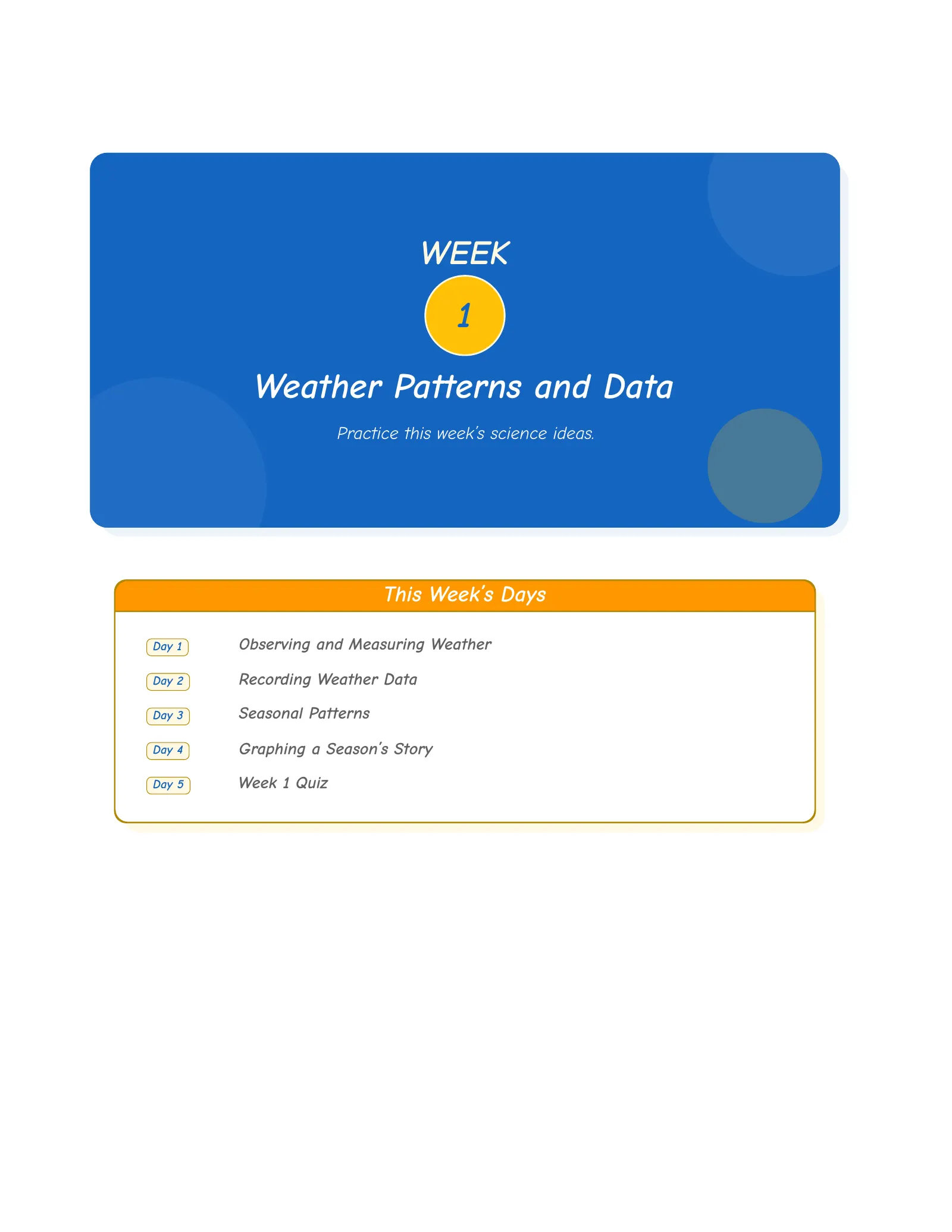 WEEK

1

Weather Patterns and Data

Practice this week's science ideas.

This Week's Days

Day 1 Observing and Measuring Weather

Day 2 Recording Weather Data

Day 3 Seasonal Patterns

Day 4 Graphing a Season's Story

Day 5 Week 1 Quiz